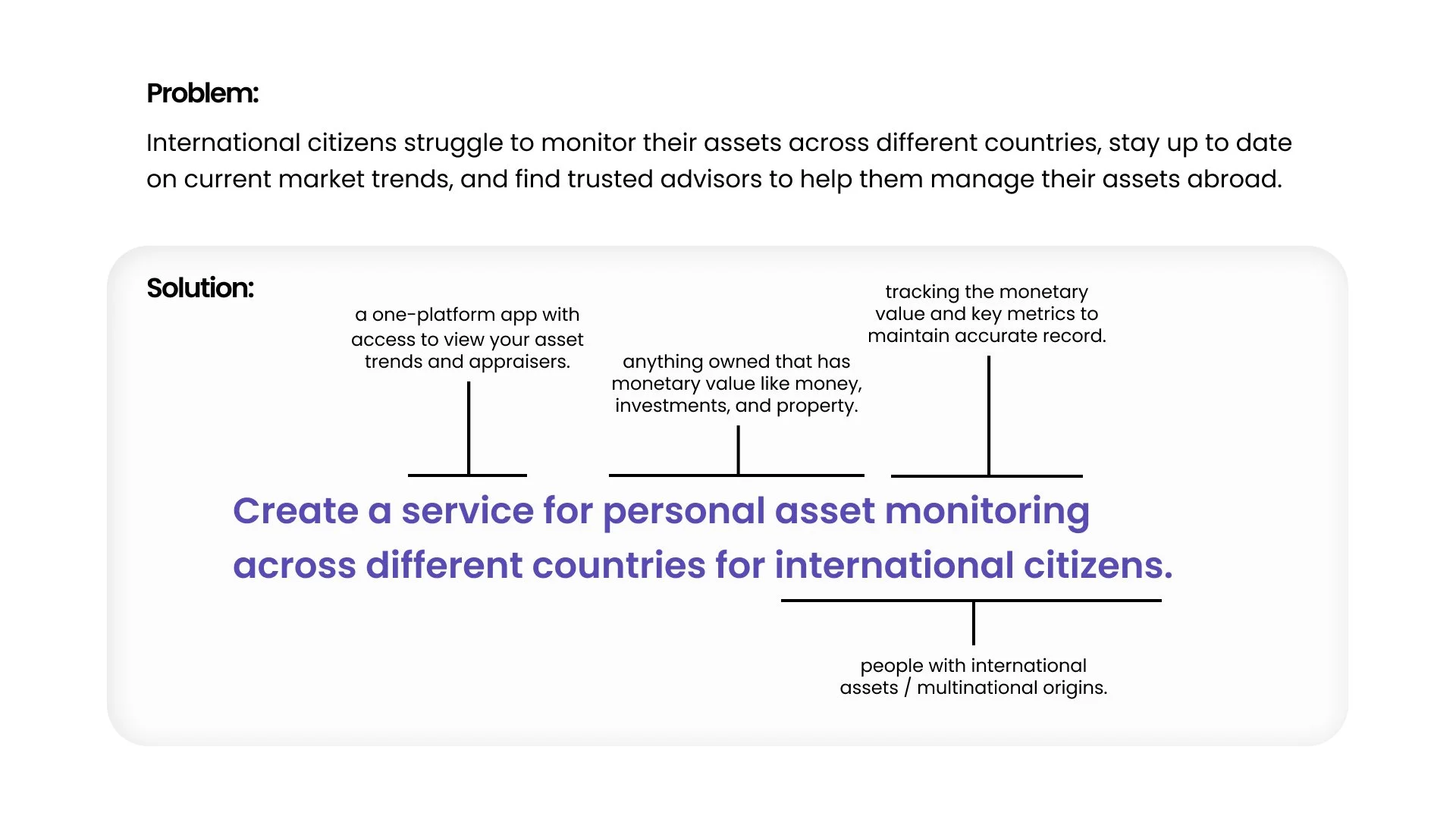 Problem:

International citizens struggle to monitor their assets across different countries, stay up to date on current market trends, and find trusted advisors to help them manage their assets abroad.

Solution:

a one-platform app with access to view your asset trends and appraisers.

anything owned that has monetary value like money, investments, and property.

tracking the monetary value and key metrics to maintain accurate record.

Create a service for personal asset monitoring across different countries for international citizens.

people with international assets / multinational origins.